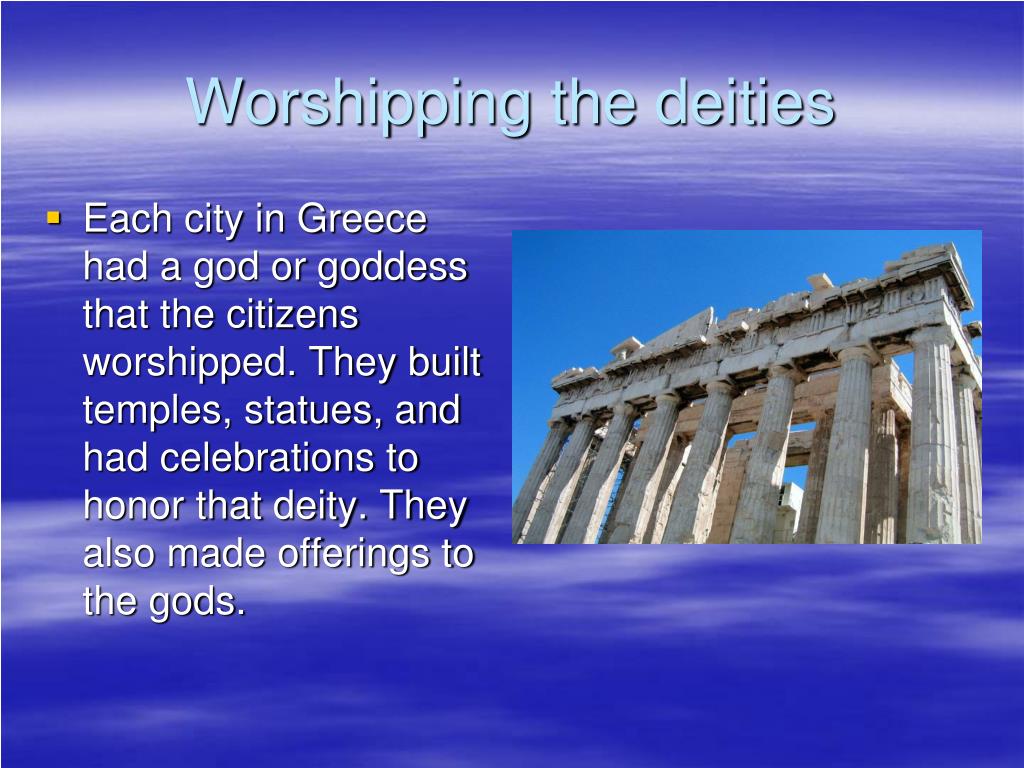 Worshipping the deities

▪ Each city in Greece had a god or goddess that the citizens worshipped. They built temples, statues, and had celebrations to honor that deity. They also made offerings to the gods.